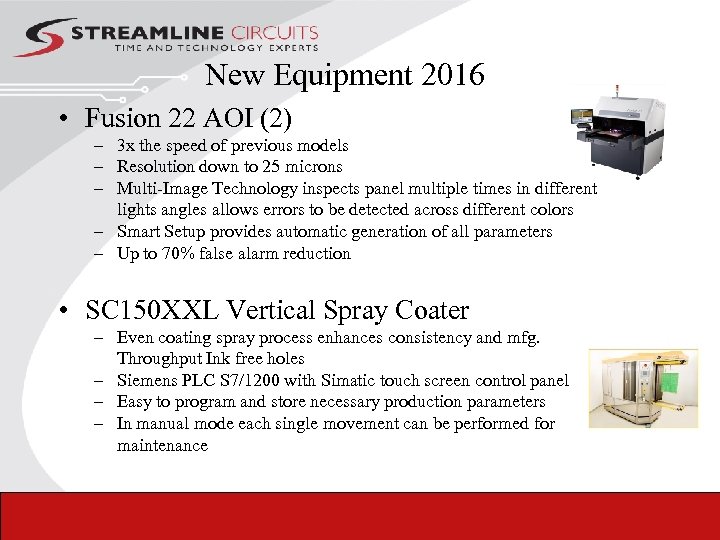 STREAMLINE CIRCUITS
TIME AND TECHNOLOGY EXPERTS

New Equipment 2016

• Fusion 22 AOI (2)
– 3x the speed of previous models
– Resolution down to 25 microns
– Multi-Image Technology inspects panel multiple times in different lights angles allows errors to be detected across different colors
– Smart Setup provides automatic generation of all parameters
– Up to 70% false alarm reduction

• SC150XXL Vertical Spray Coater
– Even coating spray process enhances consistency and mfg. Throughput Ink free holes
– Siemens PLC S7/1200 with Simatic touch screen control panel
– Easy to program and store necessary production parameters
– In manual mode each single movement can be performed for maintenance